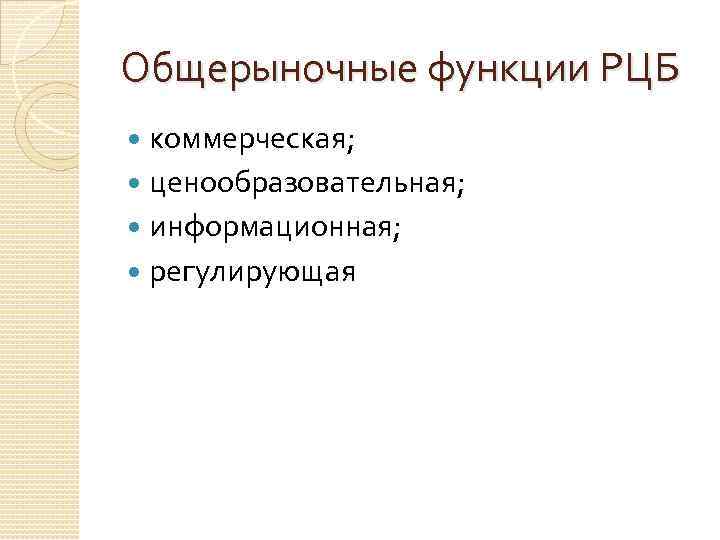 Общерыночные функции РЦБ

- коммерческая;
- ценообразовательная;
- информационная;
- регулирующая